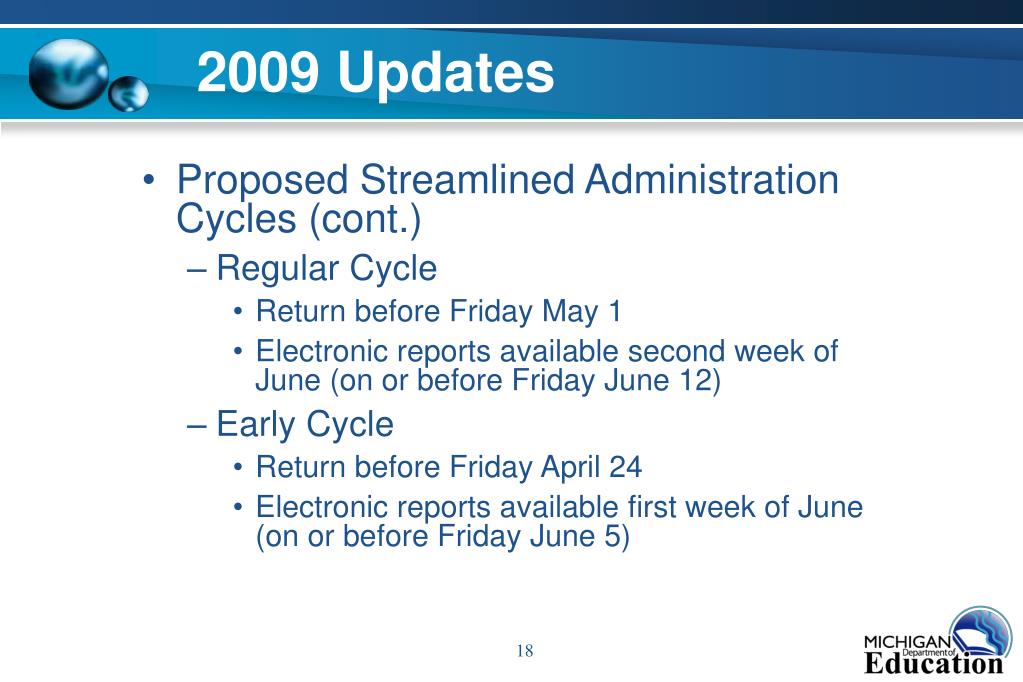 2009 Updates

• Proposed Streamlined Administration Cycles (cont.)
– Regular Cycle
• Return before Friday May 1
• Electronic reports available second week of June (on or before Friday June 12)
– Early Cycle
• Return before Friday April 24
• Electronic reports available first week of June (on or before Friday June 5)

18

MICHIGAN Department of Education